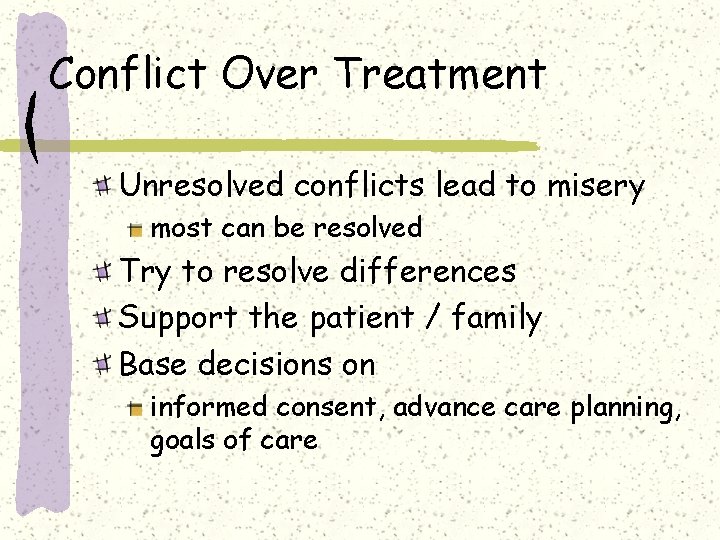 Conflict Over Treatment

Unresolved conflicts lead to misery

most can be resolved

Try to resolve differences

Support the patient / family

Base decisions on

informed consent, advance care planning, goals of care